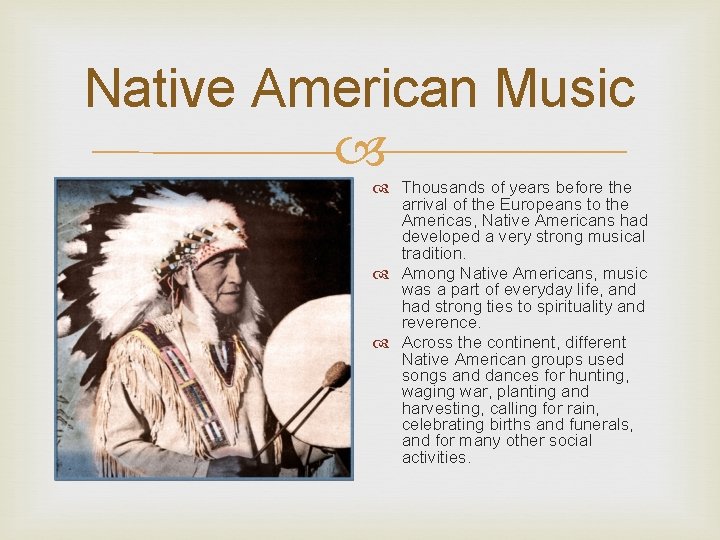 Native American Music

Thousands of years before the arrival of the Europeans to the Americas, Native Americans had developed a very strong musical tradition.

Among Native Americans, music was a part of everyday life, and had strong ties to spirituality and reverence.

Across the continent, different Native American groups used songs and dances for hunting, waging war, planting and harvesting, calling for rain, celebrating births and funerals, and for many other social activities.